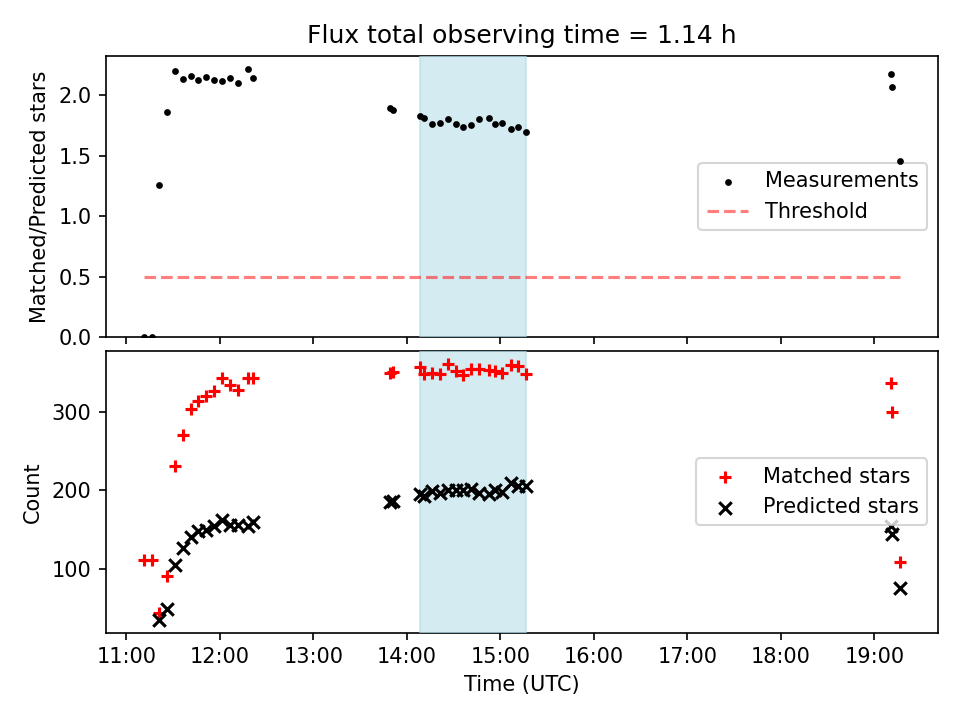 Flux total observing time = 1.14 h

Matched/Predicted stars

2.0
1.5
1.0
0.5
0.0

Measurements
Threshold

Count

300
200
100

Matched stars
Predicted stars

11:00 12:00 13:00 14:00 15:00 16:00 17:00 18:00 19:00

Time (UTC)